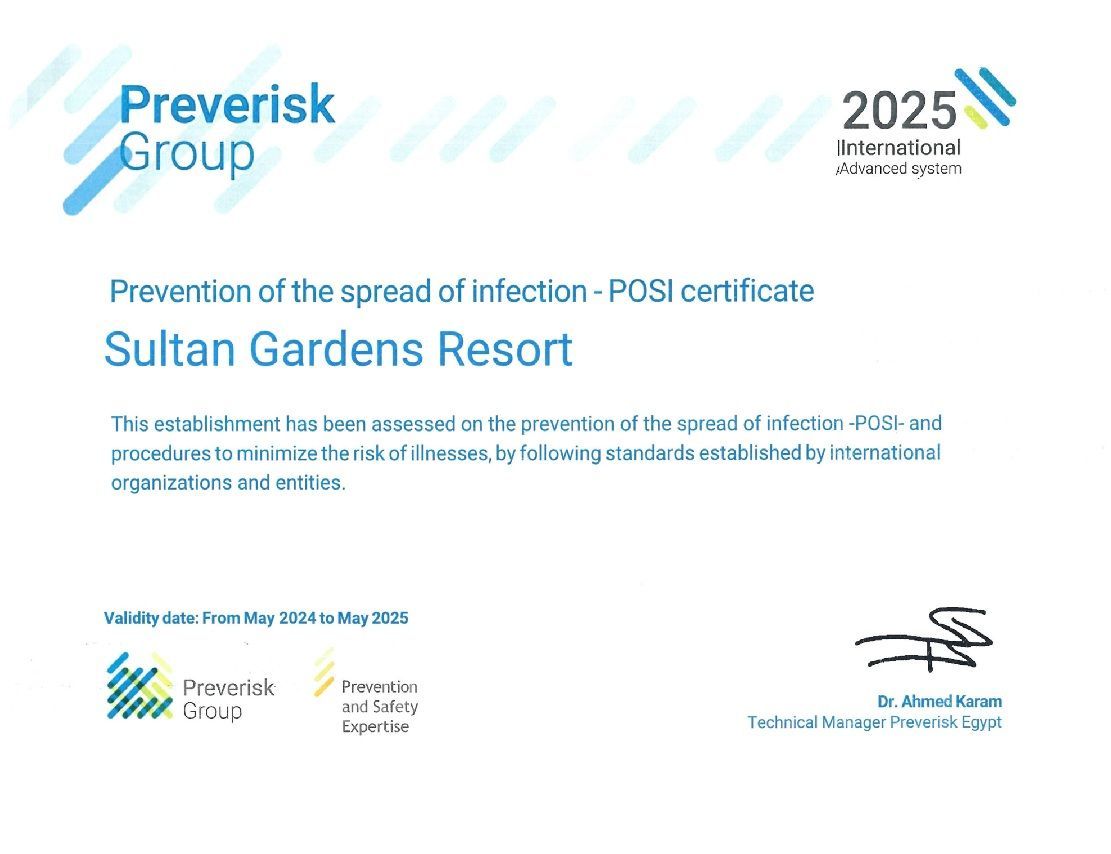 Preverisk Group

2025
International
Advanced system

Prevention of the spread of infection - POSI certificate

Sultan Gardens Resort

This establishment has been assessed on the prevention of the spread of infection -POSI- and procedures to minimize the risk of illnesses, by following standards established by international organizations and entities.

Validity date: From May 2024 to May 2025

Preverisk Group

Prevention and Safety Expertise

Dr. Ahmed Karam
Technical Manager Preverisk Egypt